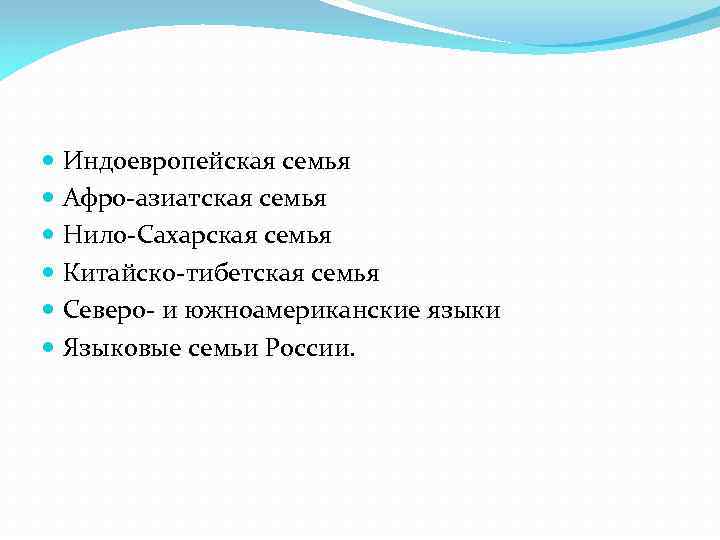 - Индоевропейская семья
- Афро-азиатская семья
- Нило-Сахарская семья
- Китайско-тибетская семья
- Северо- и южноамериканские языки
- Языковые семьи России.